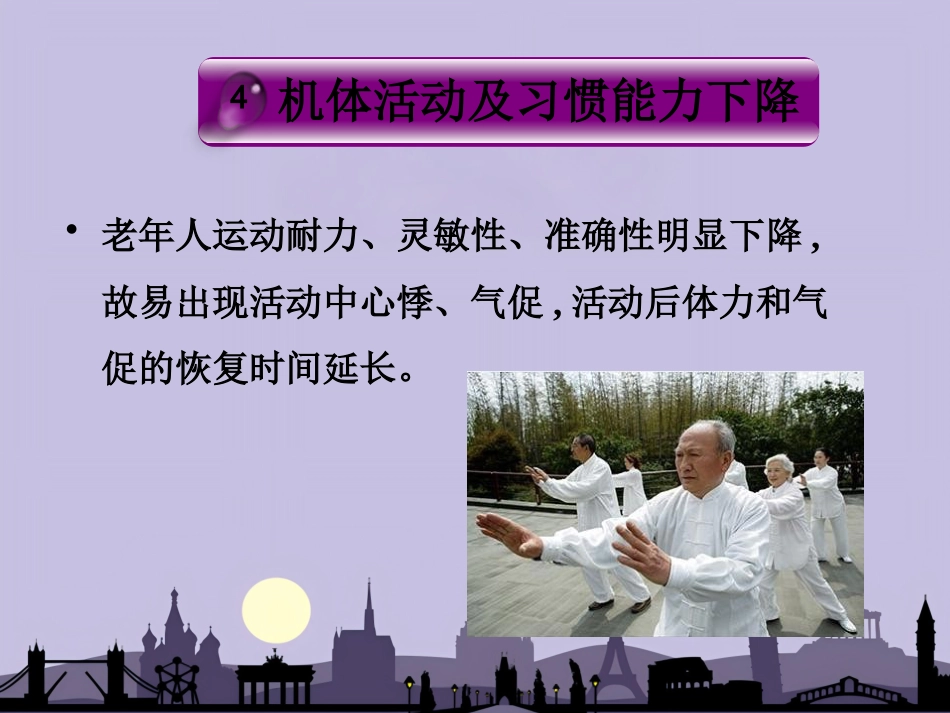 4 机体活动及习惯能力下降

• 老年人运动耐力、灵敏性、准确性明显下降，故易出现活动中心悸、气促，活动后体力和气促的恢复时间延长。